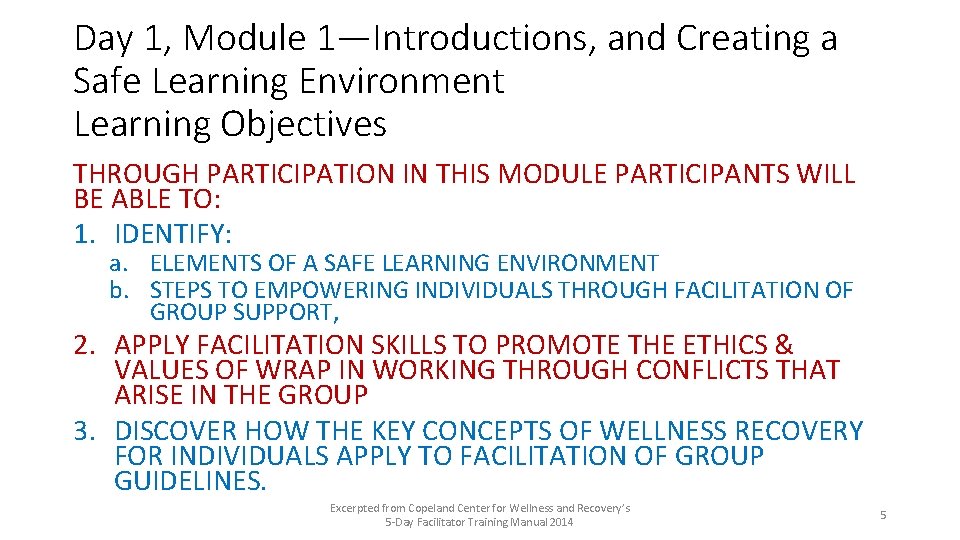 Day 1, Module 1—Introductions, and Creating a Safe Learning Environment
Learning Objectives

THROUGH PARTICIPATION IN THIS MODULE PARTICIPANTS WILL BE ABLE TO:

1. IDENTIFY:
a. ELEMENTS OF A SAFE LEARNING ENVIRONMENT
b. STEPS TO EMPOWERING INDIVIDUALS THROUGH FACILITATION OF GROUP SUPPORT,

2. APPLY FACILITATION SKILLS TO PROMOTE THE ETHICS & VALUES OF WRAP IN WORKING THROUGH CONFLICTS THAT ARISE IN THE GROUP

3. DISCOVER HOW THE KEY CONCEPTS OF WELLNESS RECOVERY FOR INDIVIDUALS APPLY TO FACILITATION OF GROUP GUIDELINES.

Excerpted from Copeland Center for Wellness and Recovery's 5-Day Facilitator Training Manual 2014

5